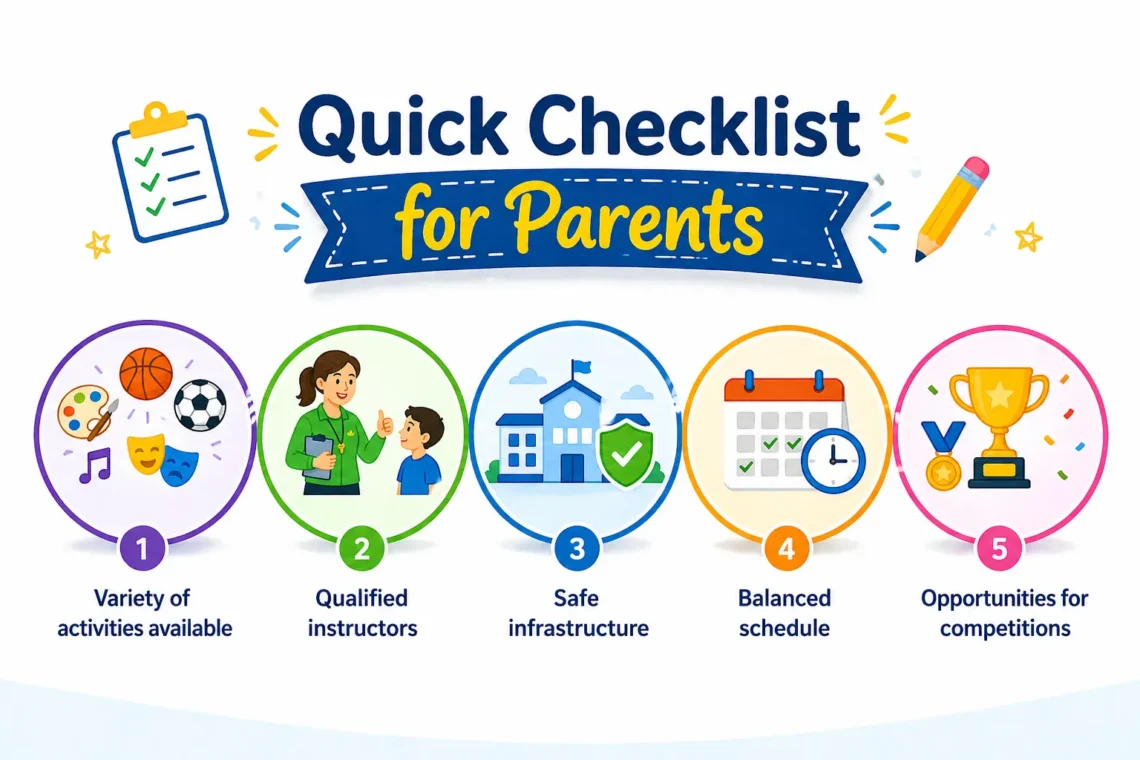 Quick Checklist
for Parents

1
Variety of activities available

2
Qualified instructors

3
Safe infrastructure

4
Balanced schedule

5
Opportunities for competitions